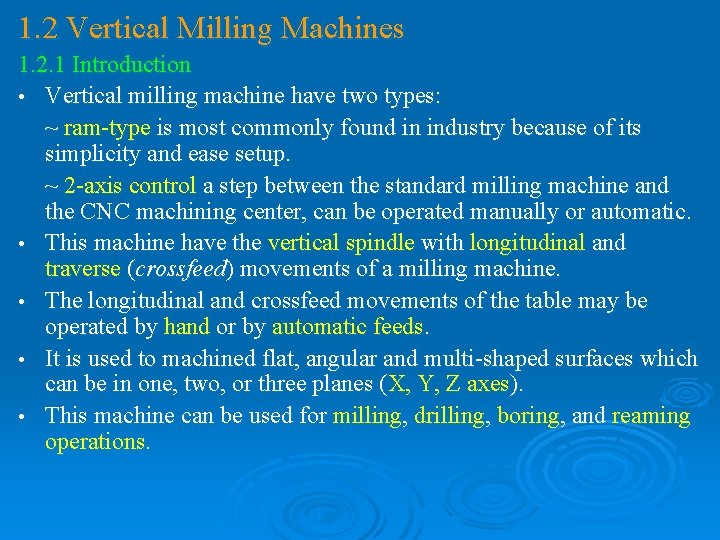 1.2 Vertical Milling Machines

1.2.1 Introduction

• Vertical milling machine have two types:

~ ram-type is most commonly found in industry because of its simplicity and ease setup.

~ 2-axis control a step between the standard milling machine and the CNC machining center, can be operated manually or automatic.

• This machine have the vertical spindle with longitudinal and traverse (crossfeed) movements of a milling machine.

• The longitudinal and crossfeed movements of the table may be operated by hand or by automatic feeds.

• It is used to machined flat, angular and multi-shaped surfaces which can be in one, two, or three planes (X, Y, Z axes).

• This machine can be used for milling, drilling, boring, and reaming operations.